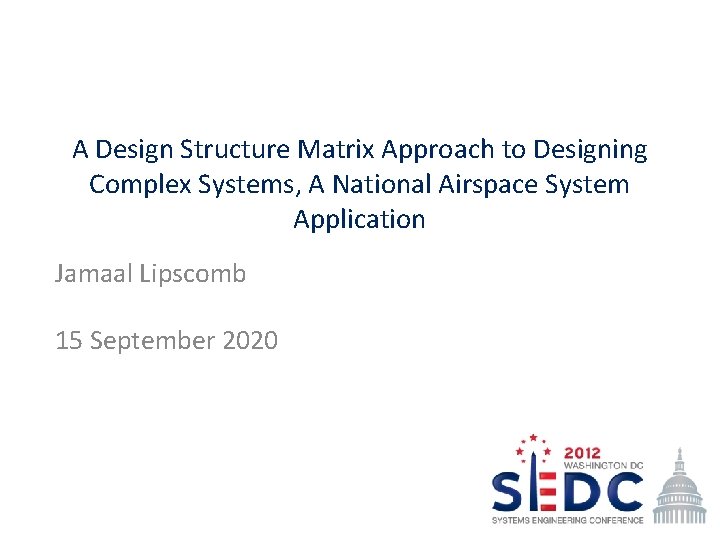 A Design Structure Matrix Approach to Designing Complex Systems, A National Airspace System Application

Jamaal Lipscomb

15 September 2020

2012
WASHINGTON DC
SEDC
SYSTEMS ENGINEERING CONFERENCE